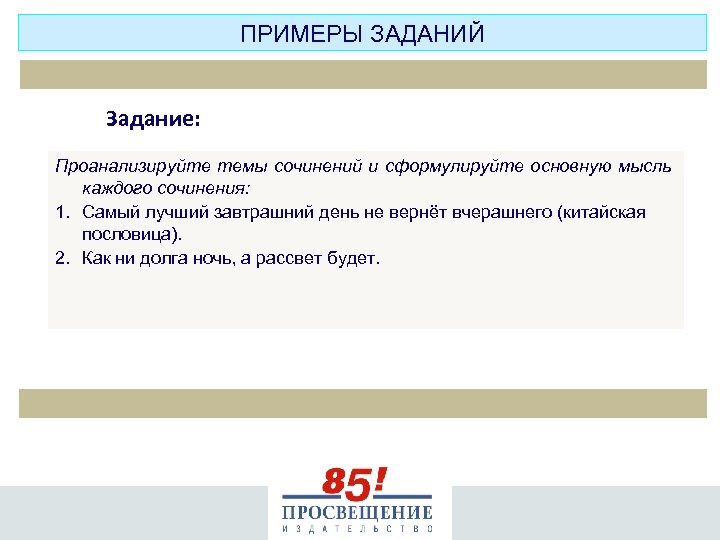 ПРИМЕРЫ ЗАДАНИЙ

Задание:

Проанализируйте темы сочинений и сформулируйте основную мысль каждого сочинения:

1. Самый лучший завтрашний день не вернёт вчерашнего (китайская пословица).
2. Как ни долга ночь, а рассвет будет.

85!
ПРОСВЕЩЕНИЕ
ИЗДАТЕЛЬСТВО